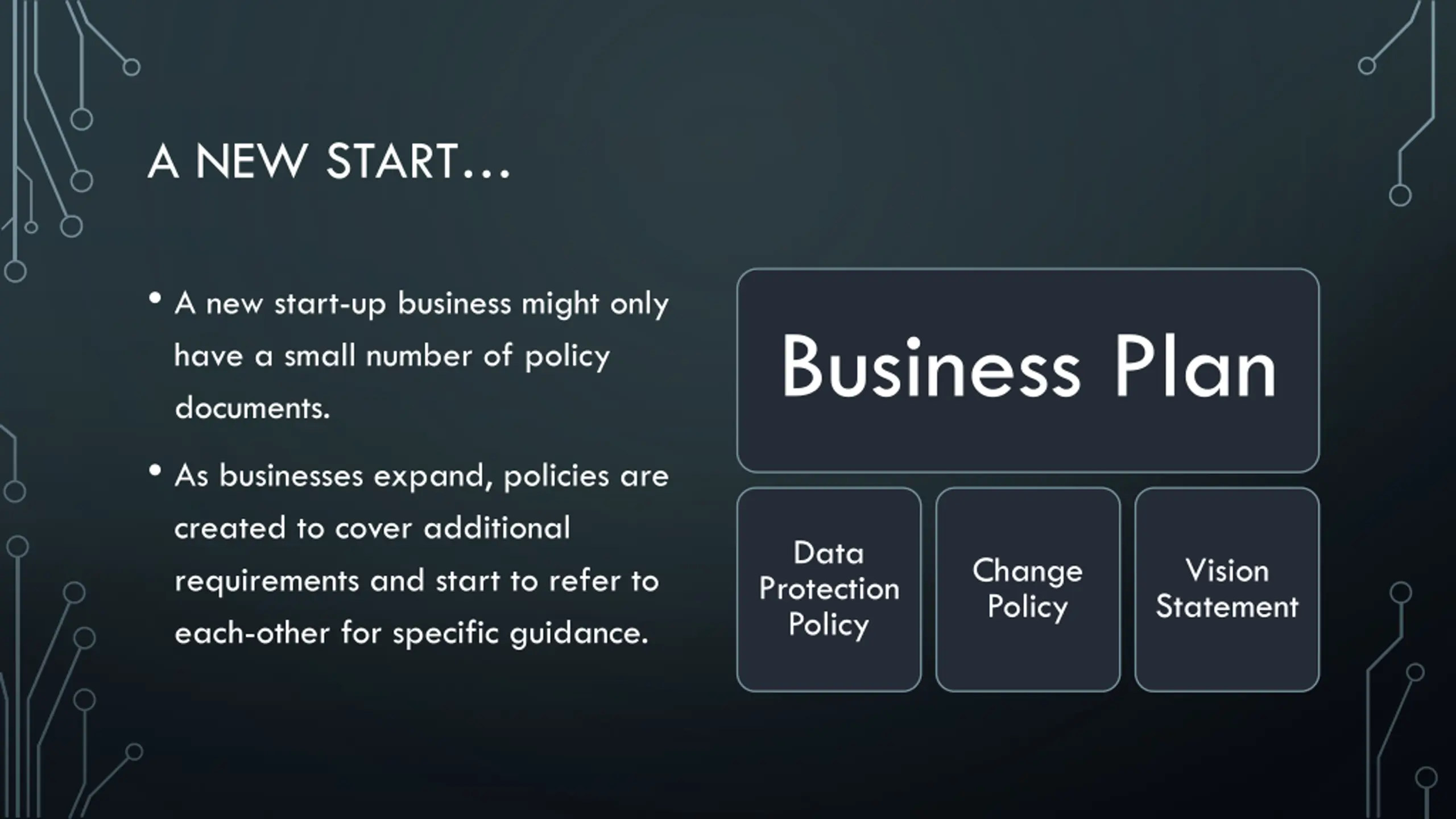 A NEW START…

• A new start-up business might only have a small number of policy documents.

• As businesses expand, policies are created to cover additional requirements and start to refer to each-other for specific guidance.

Business Plan

Data Protection Policy

Change Policy

Vision Statement